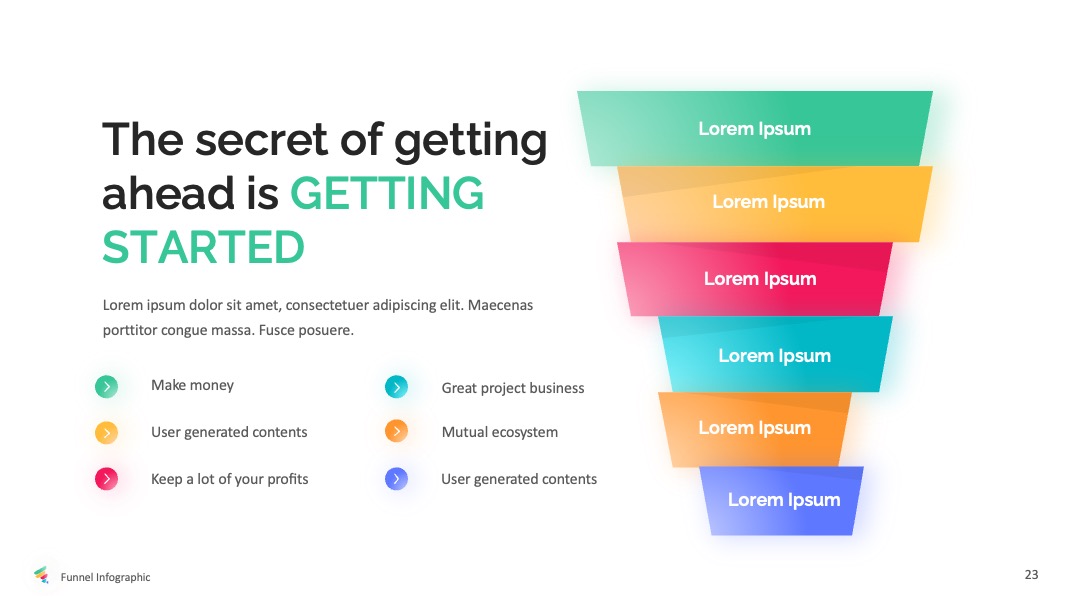 The secret of getting ahead is GETTING STARTED

Lorem ipsum dolor sit amet, consectetuer adipiscing elit. Maecenas porttitor congue massa. Fusce posuere.

Make money

User generated contents

Keep a lot of your profits

Great project business

Mutual ecosystem

User generated contents

Lorem Ipsum

Lorem Ipsum

Lorem Ipsum

Lorem Ipsum

Lorem Ipsum

Lorem Ipsum

Funnel Infographic

23